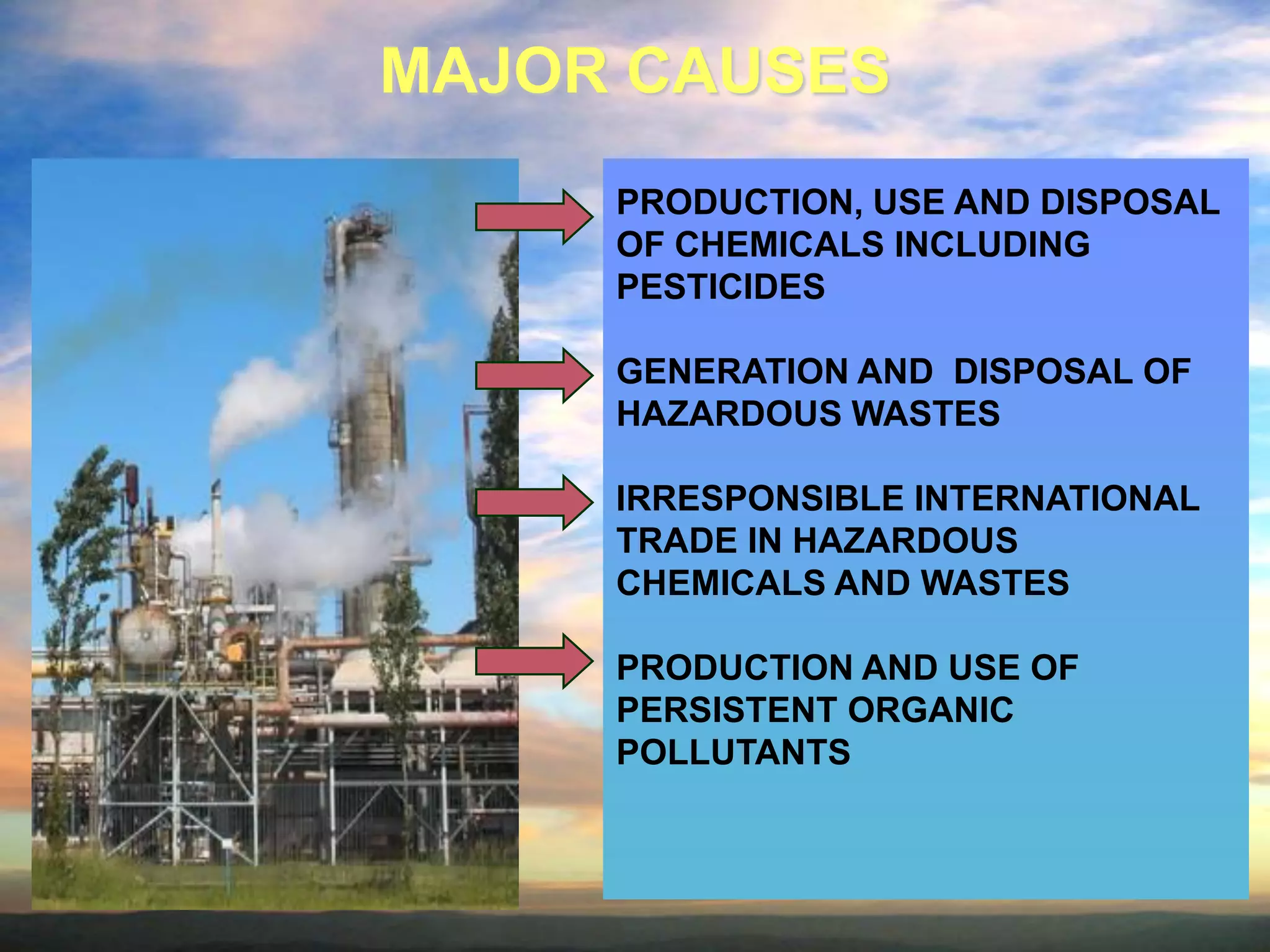 MAJOR CAUSES

PRODUCTION, USE AND DISPOSAL OF CHEMICALS INCLUDING PESTICIDES

GENERATION AND DISPOSAL OF HAZARDOUS WASTES

IRRESPONSIBLE INTERNATIONAL TRADE IN HAZARDOUS CHEMICALS AND WASTES

PRODUCTION AND USE OF PERSISTENT ORGANIC POLLUTANTS